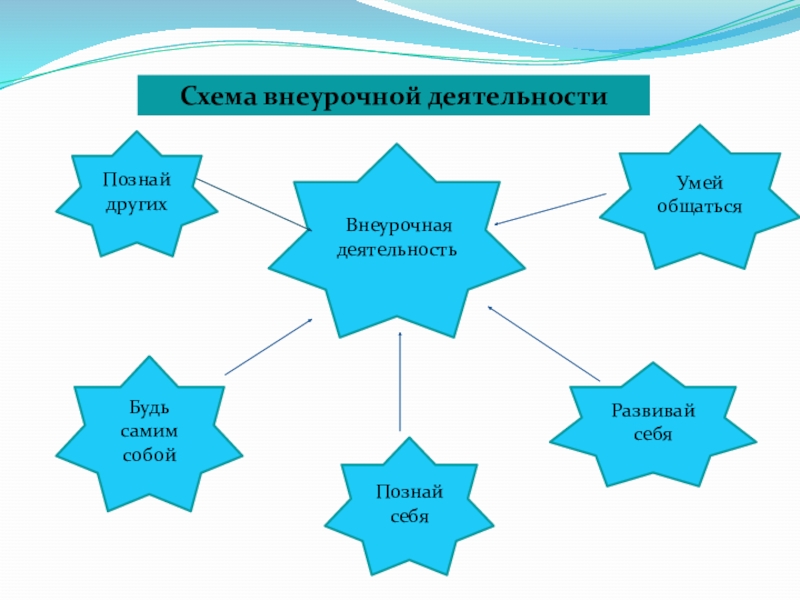 Схема внеурочной деятельности

Познай других

Внеурочная деятельность

Умей общаться

Будь самим собой

Познай себя

Развивай себя